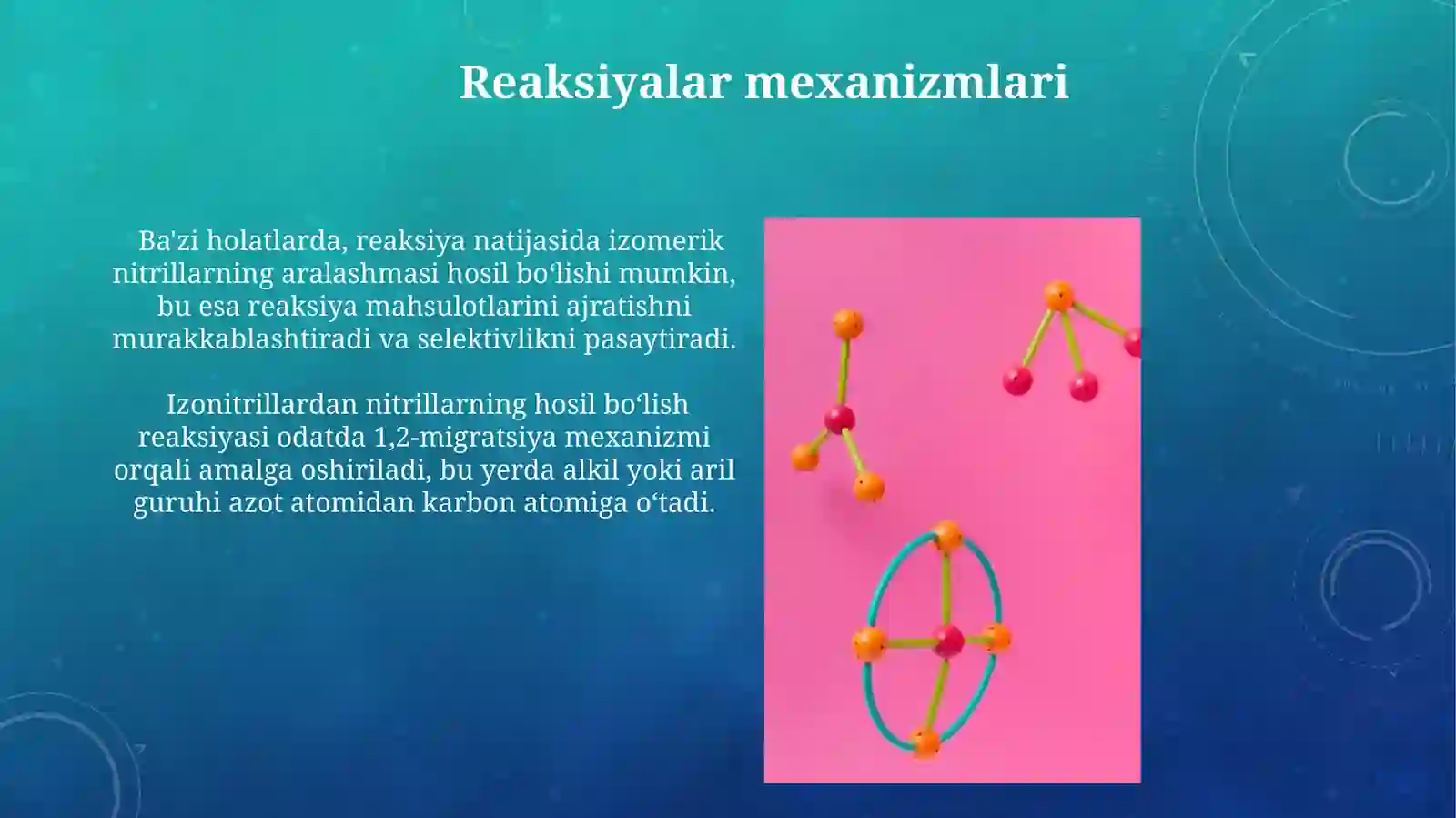 Reaksiyalar mexanizmlari

Ba'zi holatlarda, reaksiya natijasida izomerik nitrillarning aralashmasi hosil bo‘lishi mumkin, bu esa reaksiya mahsulotlarini ajratishni murakkablashtiradi va selektivlikni pasaytiradi.

Izonitrillardan nitrillarning hosil bo‘lish reaksiyasi odatda 1,2-migratsiya mexanizmi orqali amalga oshiriladi, bu yerda alkil yoki aril guruhi azot atomidan karbon atomiga o‘tadi.